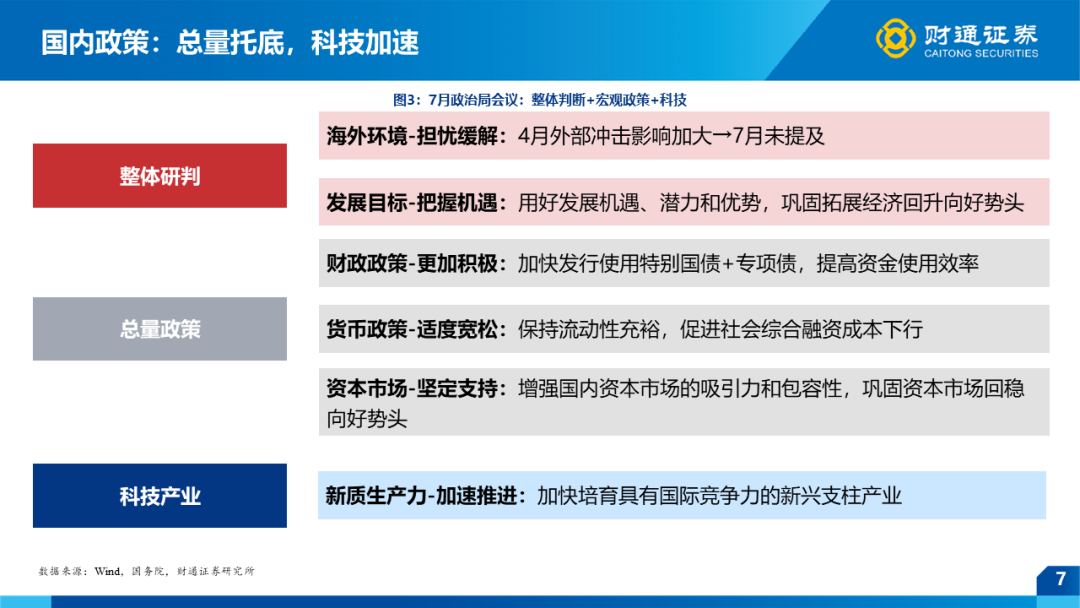 国内政策：总量托底，科技加速

财通证券
CAITONG SECURITIES

图3：7月政治局会议：整体判断+宏观政策+科技

整体研判

海外环境-担忧缓解：4月外部冲击影响加大→7月未提及

发展目标-把握机遇：用好发展机遇、潜力和优势，巩固拓展经济回升向好势头

总量政策

财政政策-更加积极：加快发行使用特别国债+专项债，提高资金使用效率

货币政策-适度宽松：保持流动性充裕，促进社会综合融资成本下行

资本市场-坚定支持：增强国内资本市场的吸引力和包容性，巩固资本市场回稳向好势头

科技产业

新质生产力-加速推进：加快培育具有国际竞争力的新兴支柱产业

数据来源：Wind，国务院，财通证券研究所

7